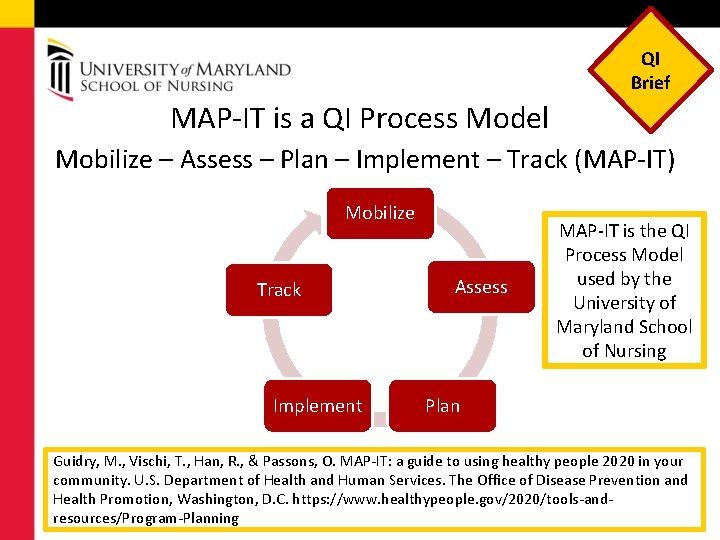 UNIVERSITY of MARYLAND
SCHOOL OF NURSING

QI Brief

MAP-IT is a QI Process Model

Mobilize – Assess – Plan – Implement – Track (MAP-IT)

Mobilize

Assess

Plan

Implement

Track

MAP-IT is the QI Process Model used by the University of Maryland School of Nursing

Guidry, M., Vischi, T., Han, R., & Passons, O. MAP-IT: a guide to using healthy people 2020 in your community. U.S. Department of Health and Human Services. The Office of Disease Prevention and Health Promotion, Washington, D.C. https://www.healthypeople.gov/2020/tools-and-resources/Program-Planning